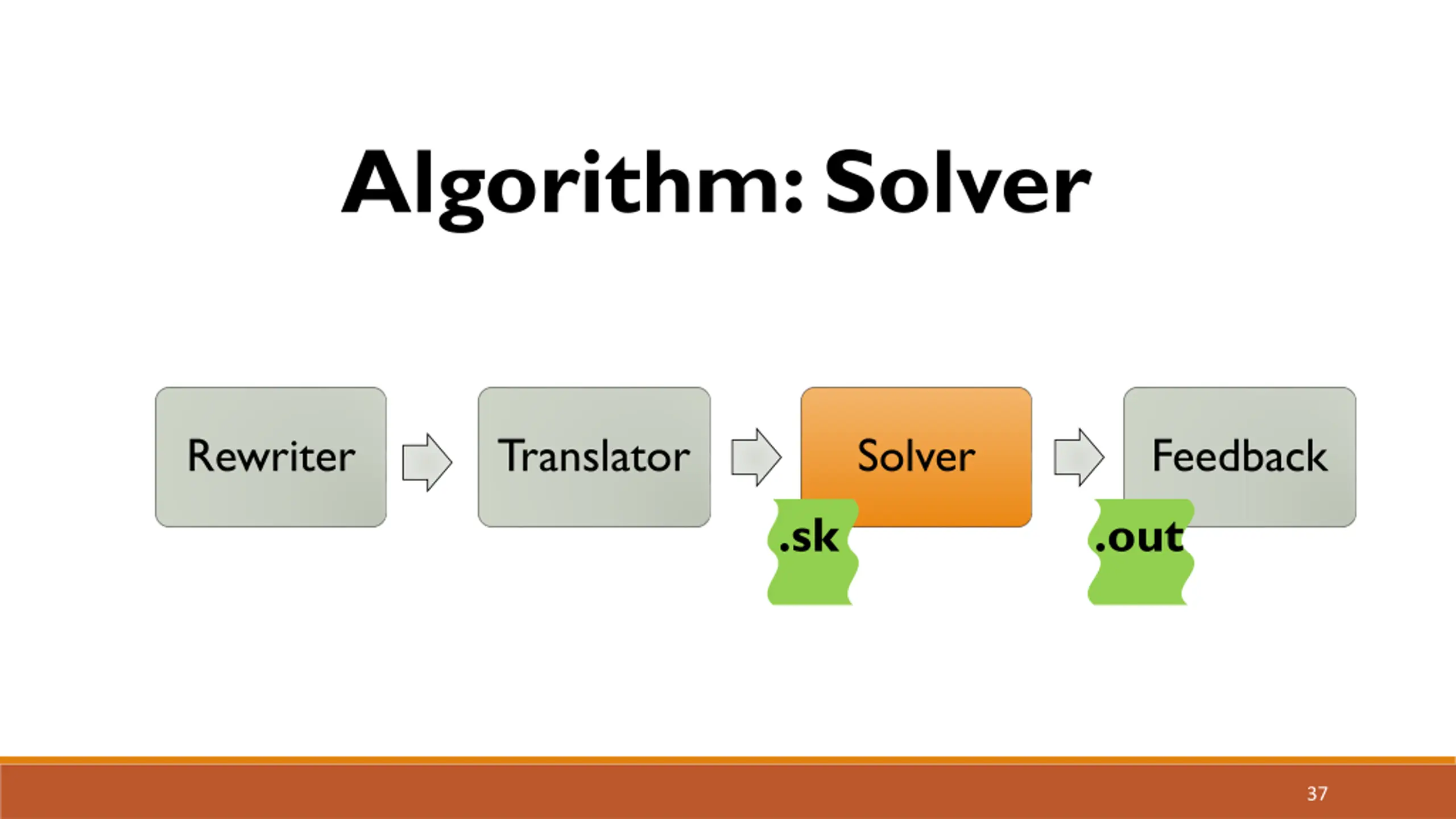 Algorithm: Solver

Rewriter

Translator

Solver

Feedback

.sk

.out

37